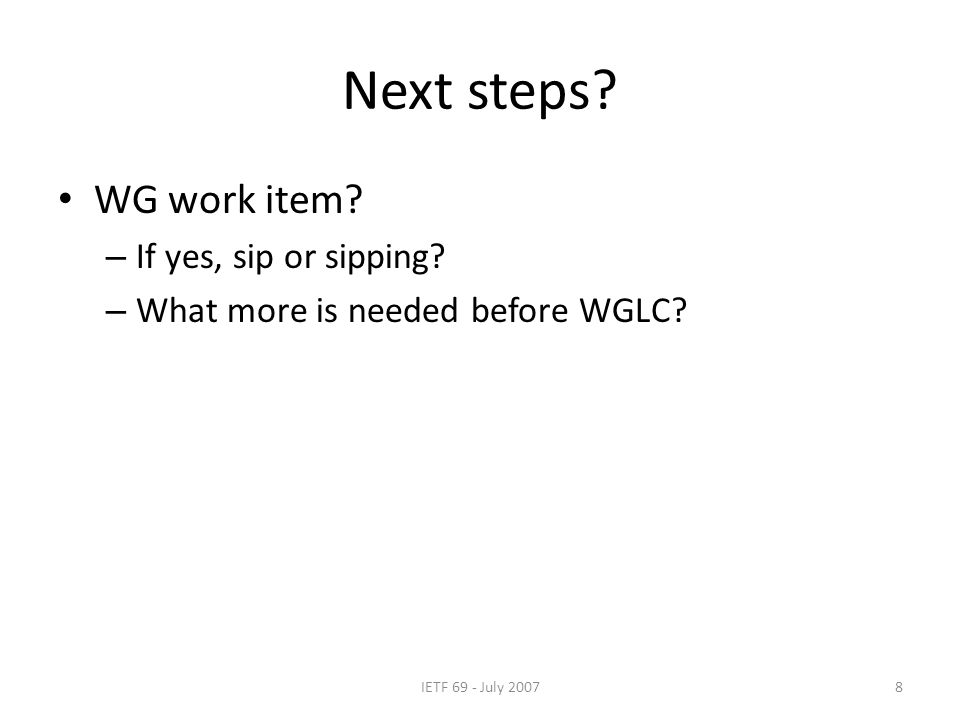 Next steps?

• WG work item?
– If yes, sip or sipping?
– What more is needed before WGLC?

IETF 69 - July 2007

8